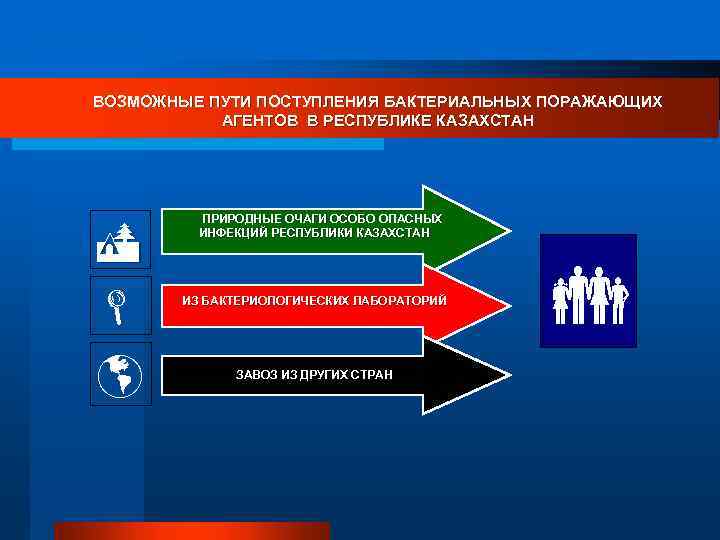 ВОЗМОЖНЫЕ ПУТИ ПОСТУПЛЕНИЯ БАКТЕРИАЛЬНЫХ ПОРАЖАЮЩИХ АГЕНТОВ В РЕСПУБЛИКЕ КАЗАХСТАН

ПРИРОДНЫЕ ОЧАГИ ОСОБО ОПАСНЫХ ИНФЕКЦИЙ РЕСПУБЛИКИ КАЗАХСТАН

ИЗ БАКТЕРИОЛОГИЧЕСКИХ ЛАБОРАТОРИЙ

ЗАВОЗ ИЗ ДРУГИХ СТРАН